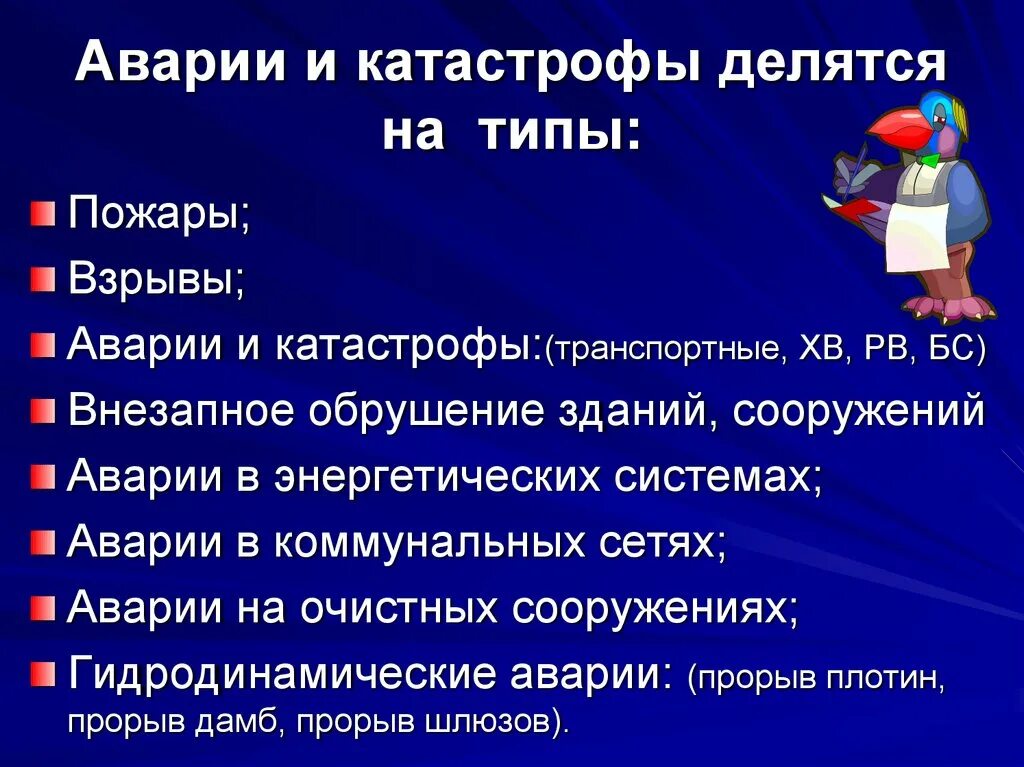 Аварии и катастрофы делятся на типы:

Пожары;
Взрывы;
Аварии и катастрофы:(транспортные, ХВ, РВ, БС)
Внезапное обрушение зданий, сооружений
Аварии в энергетических системах;
Аварии в коммунальных сетях;
Аварии на очистных сооружениях;
Гидродинамические аварии: (прорыв плотин, прорыв дамб, прорыв шлюзов).